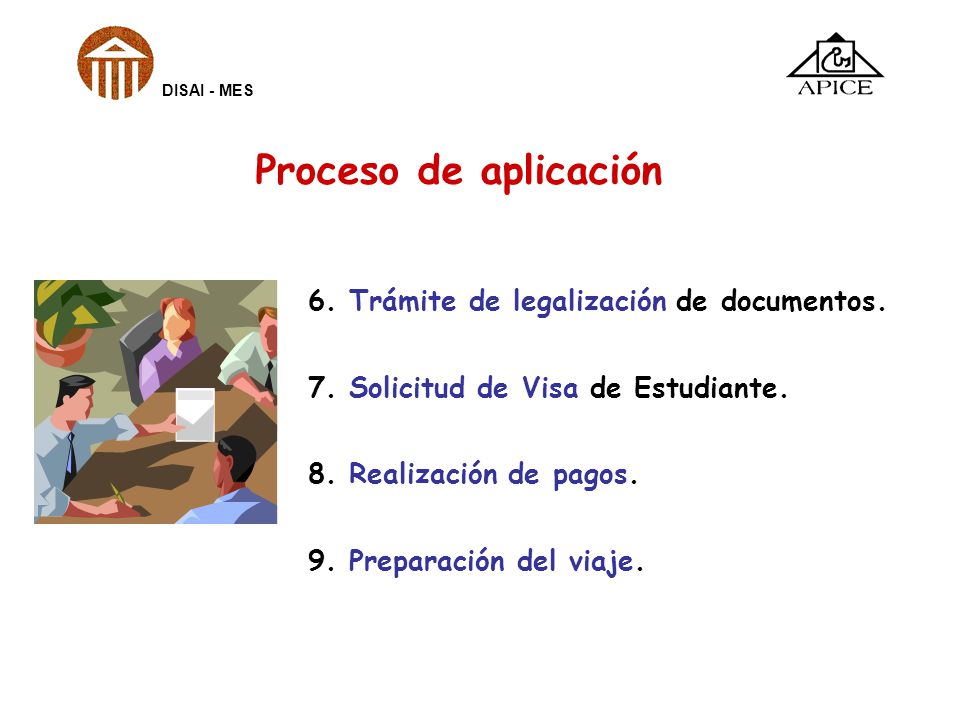 DISAI - MES

APICE

Proceso de aplicación

6. Trámite de legalización de documentos.

7. Solicitud de Visa de Estudiante.

8. Realización de pagos.

9. Preparación del viaje.